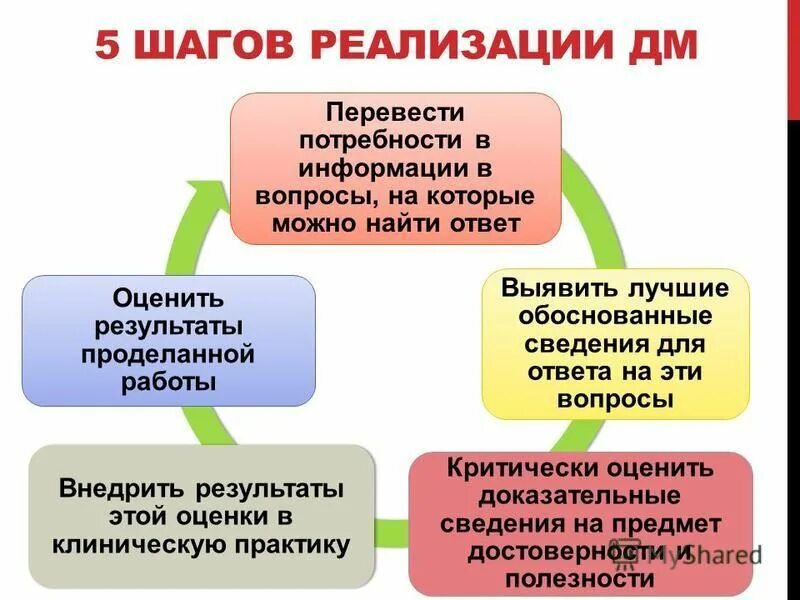 5 ШАГОВ РЕАЛИЗАЦИИ ДМ

Перевести потребности в информации в вопросы, на которые можно найти ответ

Выявить лучшие обоснованные сведения для ответа на эти вопросы

Критически оценить доказательные сведения на предмет достоверности и полезности

Внедрить результаты этой оценки в клиническую практику

Оценить результаты проделанной работы

MyShared